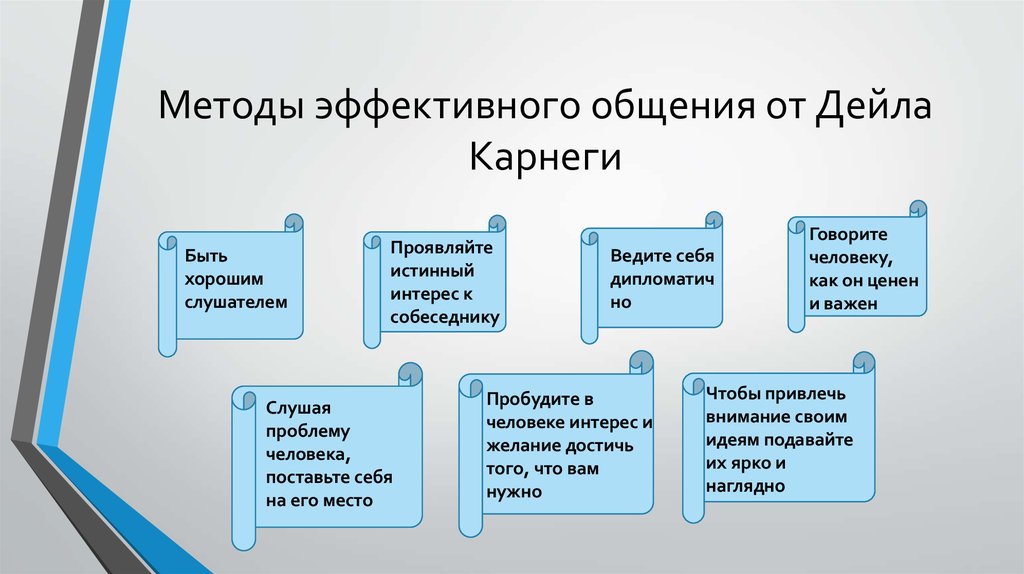 Методы эффективного общения от Дейла Карнеги

Быть хорошим слушателем

Проявляйте истинный интерес к собеседнику

Ведите себя дипломатич но

Говорите человеку, как он ценен и важен

Слушая проблему человека, поставьте себя на его место

Пробудите в человеке интерес и желание достичь того, что вам нужно

Чтобы привлечь внимание своим идеям подавайте их ярко и наглядно